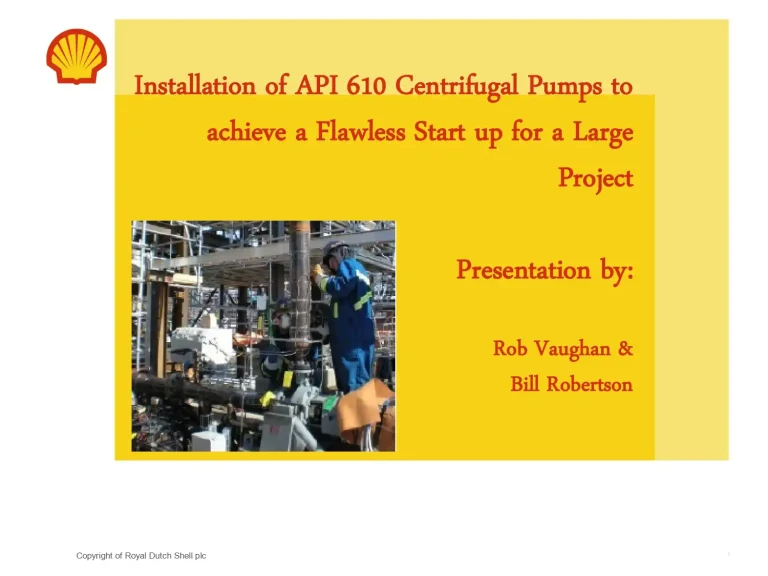 Installation of API 610 Centrifugal Pumps to achieve a Flawless Start up for a Large Project

Presentation by:

Rob Vaughan &
Bill Robertson

Copyright of Royal Dutch Shell plc